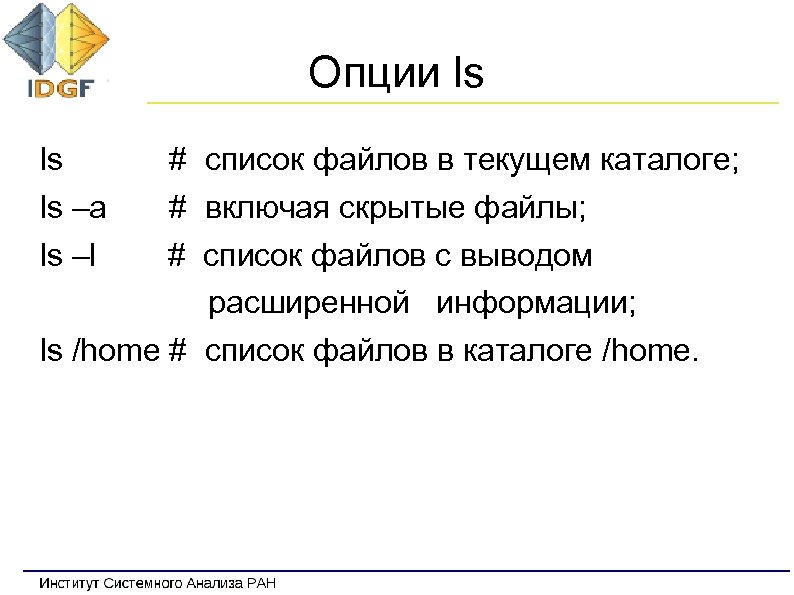 IDGF

Опции ls

ls # список файлов в текущем каталоге;
ls –a # включая скрытые файлы;
ls –l # список файлов с выводом расширенной информации;
ls /home # список файлов в каталоге /home.

Институт Системного Анализа РАН